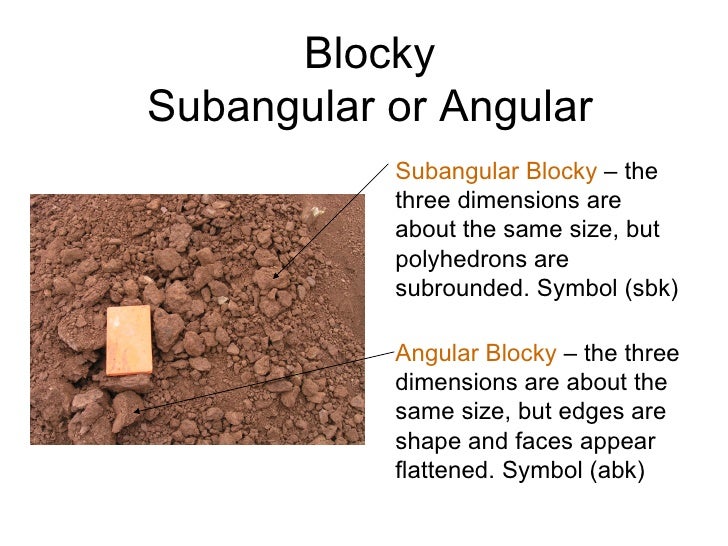 Blocky
Subangular or Angular

Subangular Blocky – the three dimensions are about the same size, but polyhedrons are subrounded. Symbol (sbk)

Angular Blocky – the three dimensions are about the same size, but edges are shape and faces appear flattened. Symbol (abk)